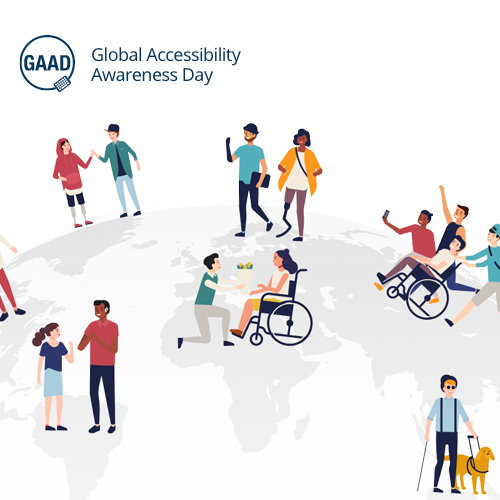 GAAD

Global Accessibility
Awareness Day